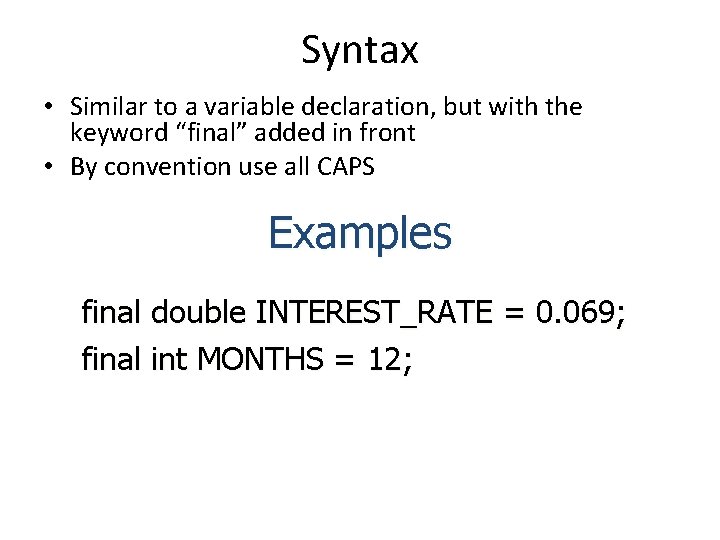 Syntax

• Similar to a variable declaration, but with the keyword “final” added in front
• By convention use all CAPS

Examples

final double INTEREST_RATE = 0.069;
final int MONTHS = 12;